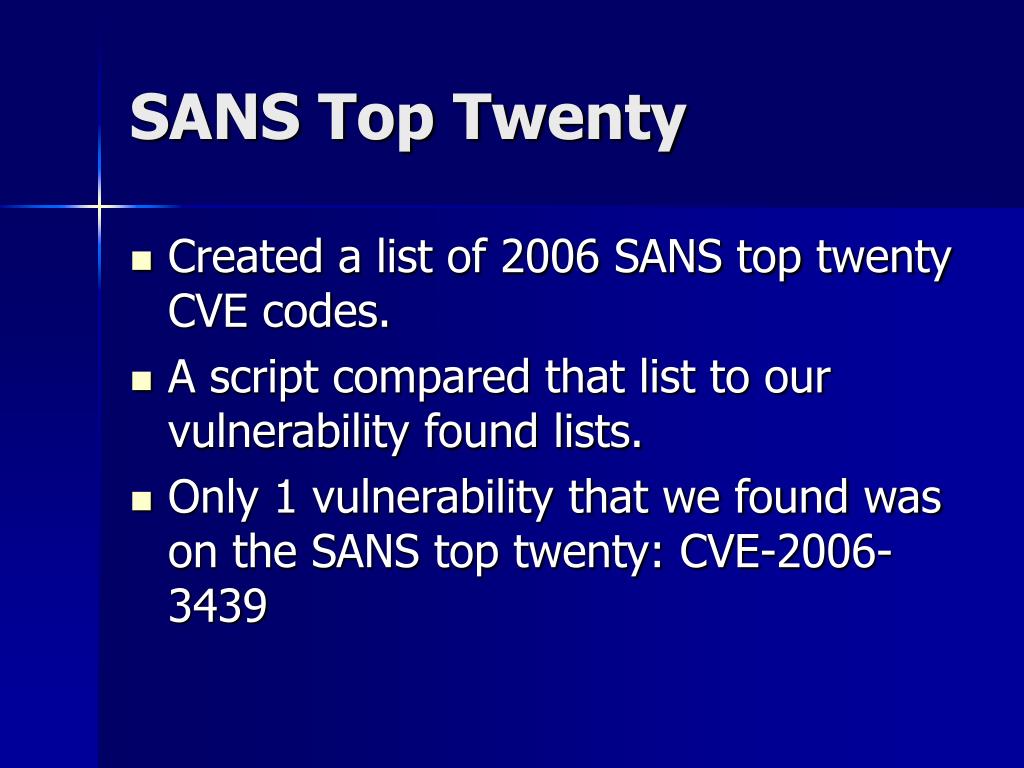 SANS Top Twenty

- Created a list of 2006 SANS top twenty CVE codes.
- A script compared that list to our vulnerability found lists.
- Only 1 vulnerability that we found was on the SANS top twenty: CVE-2006-3439